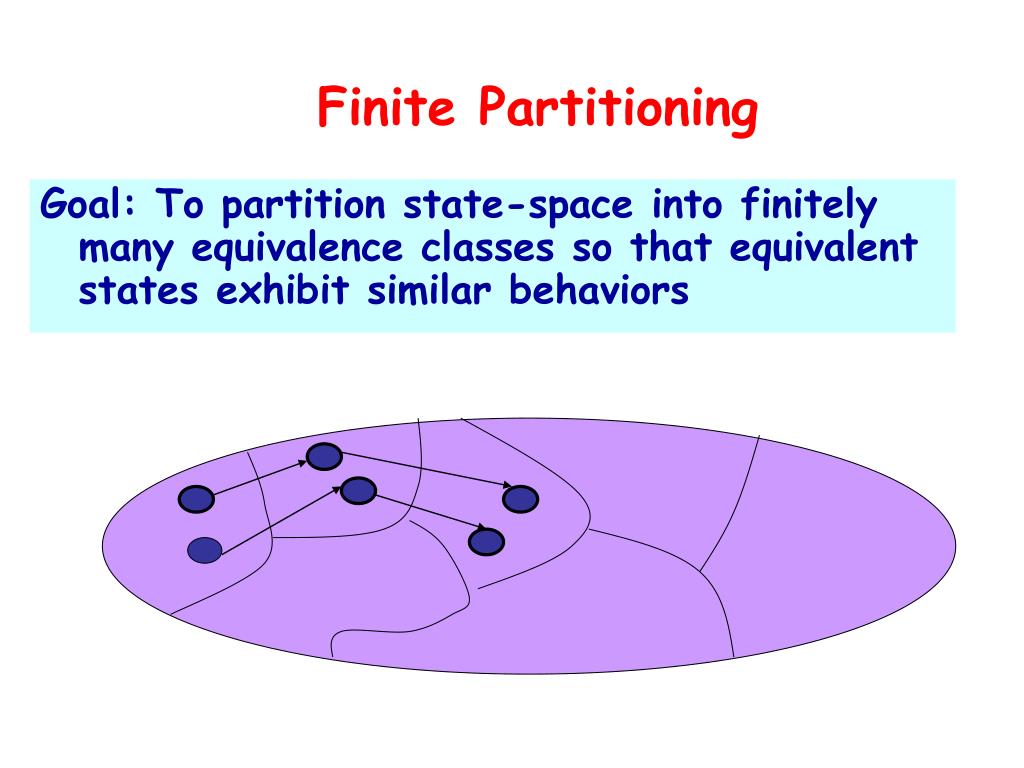 Finite Partitioning

Goal: To partition state-space into finitely many equivalence classes so that equivalent states exhibit similar behaviors